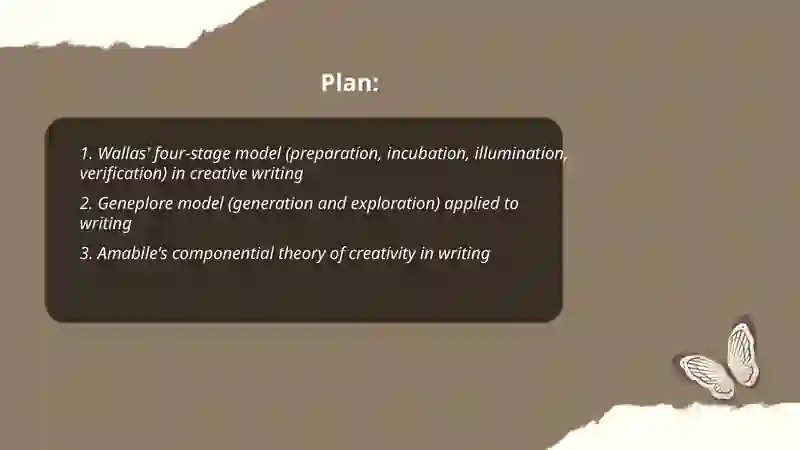 Plan:

1. Wallas' four-stage model (preparation, incubation, illumination, verification) in creative writing

2. Geneplore model (generation and exploration) applied to writing

3. Amabile's componential theory of creativity in writing